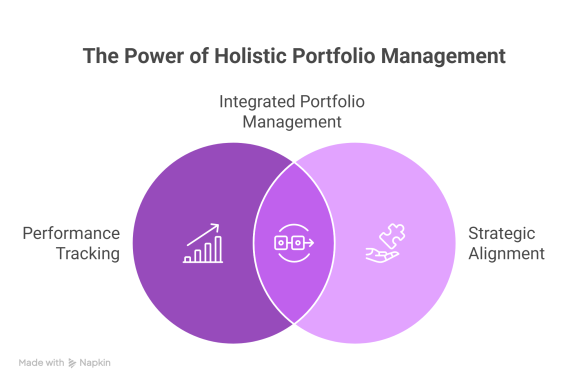 The Power of Holistic Portfolio Management

Integrated Portfolio Management

Performance Tracking

Strategic Alignment

Made with Napkin